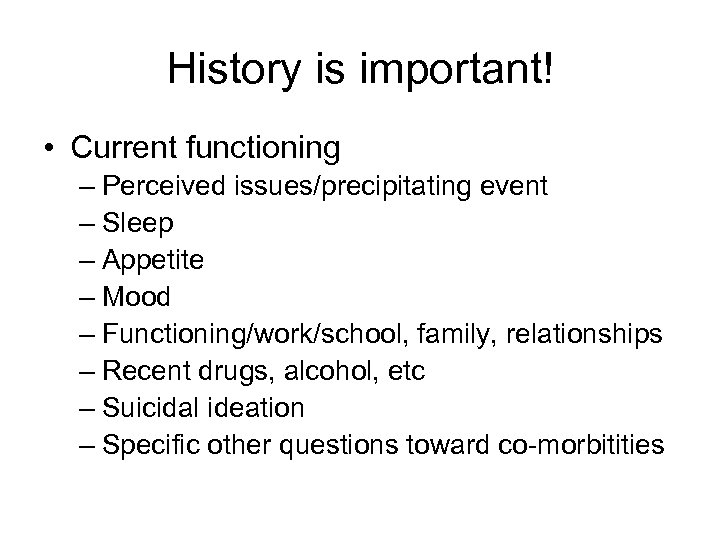 History is important!

• Current functioning
– Perceived issues/precipitating event
– Sleep
– Appetite
– Mood
– Functioning/work/school, family, relationships
– Recent drugs, alcohol, etc
– Suicidal ideation
– Specific other questions toward co-morbitities